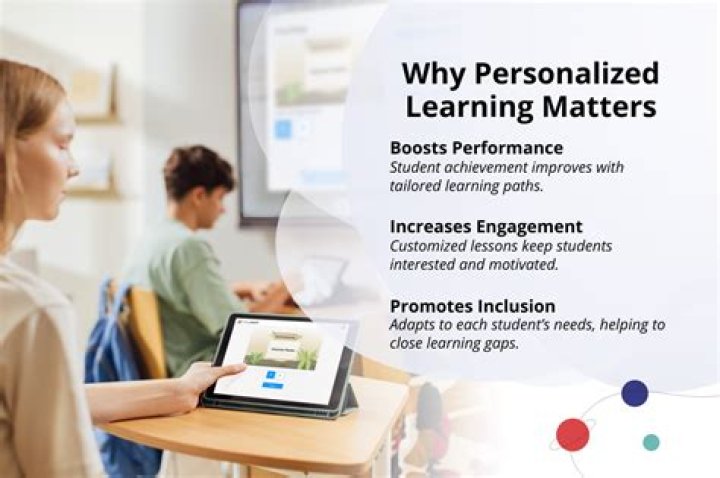 Why Personalized Learning Matters

Boosts Performance
Student achievement improves with tailored learning paths.

Increases Engagement
Customized lessons keep students interested and motivated.

Promotes Inclusion
Adapts to each student's needs, helping to close learning gaps.